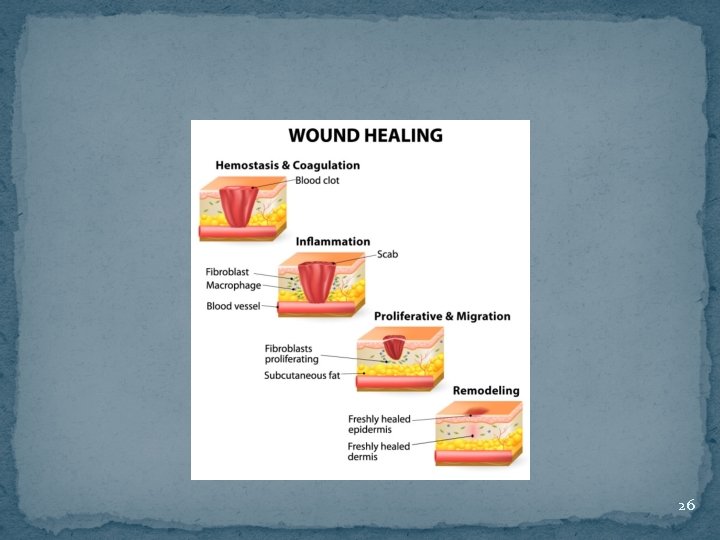 WOUND HEALING

Hemostasis & Coagulation

Blood clot

Inflammation

Scab

Fibroblast

Macrophage

Blood vessel

Proliferative & Migration

Fibroblasts proliferating

Subcutaneous fat

Remodeling

Freshly healed epidermis

Freshly healed dermis

26